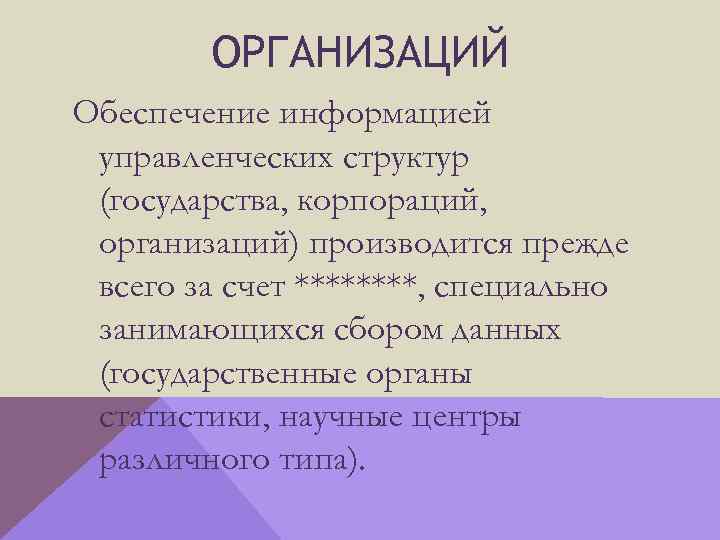 ОРГАНИЗАЦИЙ

Обеспечение информацией управленческих структур (государства, корпораций, организаций) производится прежде всего за счет ********, специально занимающихся сбором данных (государственные органы статистики, научные центры различного типа).